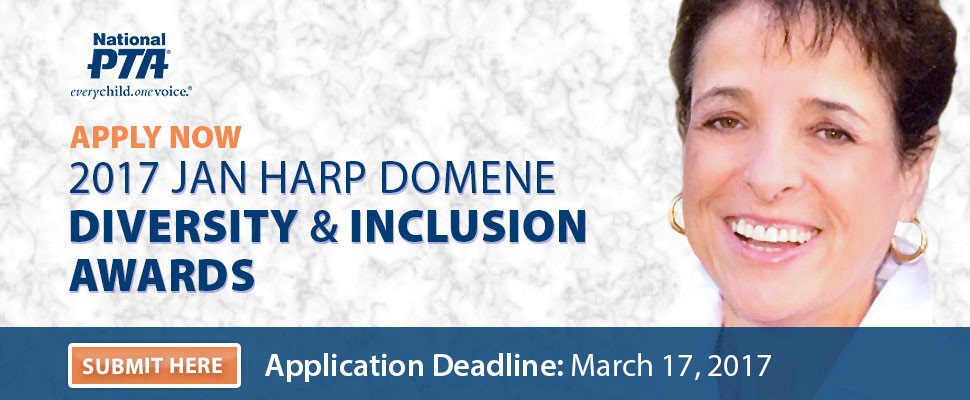 National PTA
everychild.onevoice.®

APPLY NOW
2017 JAN HARP DOMENE
DIVERSITY & INCLUSION
AWARDS

SUBMIT HERE

Application Deadline: March 17, 2017